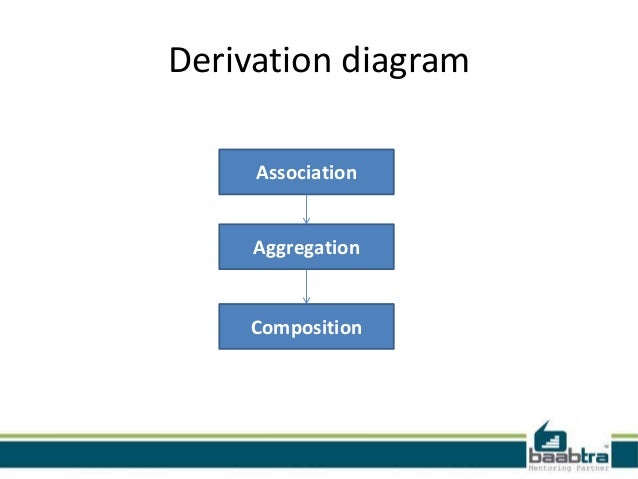 Derivation diagram

Association

Aggregation

Composition

baabtra™
Mentoring Partner